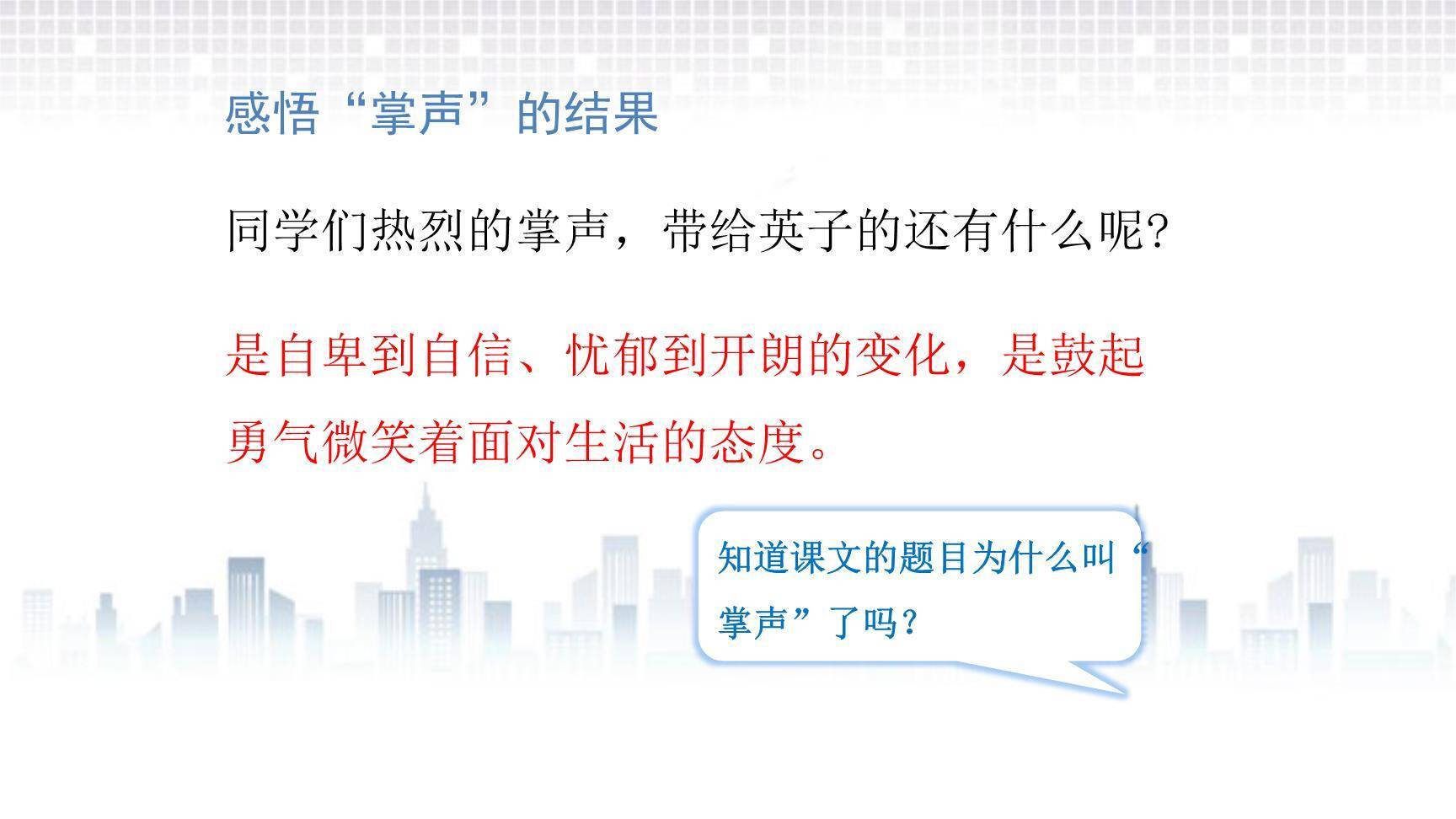 感悟“掌声”的结果

同学们热烈的掌声，带给英子的还有什么呢?

是自卑到自信、忧郁到开朗的变化，是鼓起勇气微笑着面对生活的态度。

知道课文的题目为什么叫“掌声”了吗?